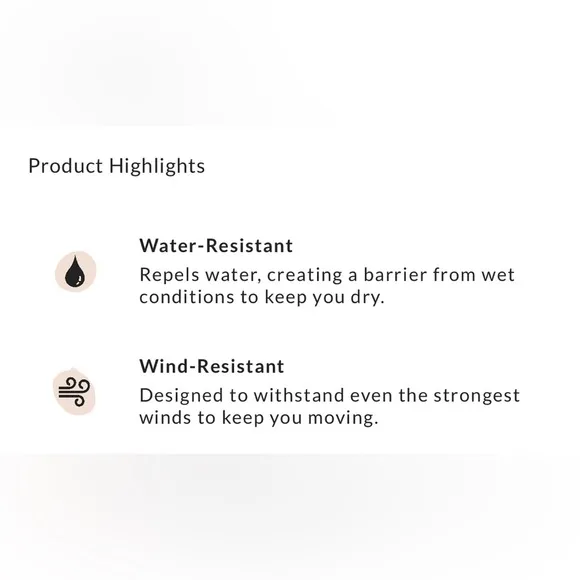 Product Highlights

Water-Resistant
Repels water, creating a barrier from wet conditions to keep you dry.

Wind-Resistant
Designed to withstand even the strongest winds to keep you moving.